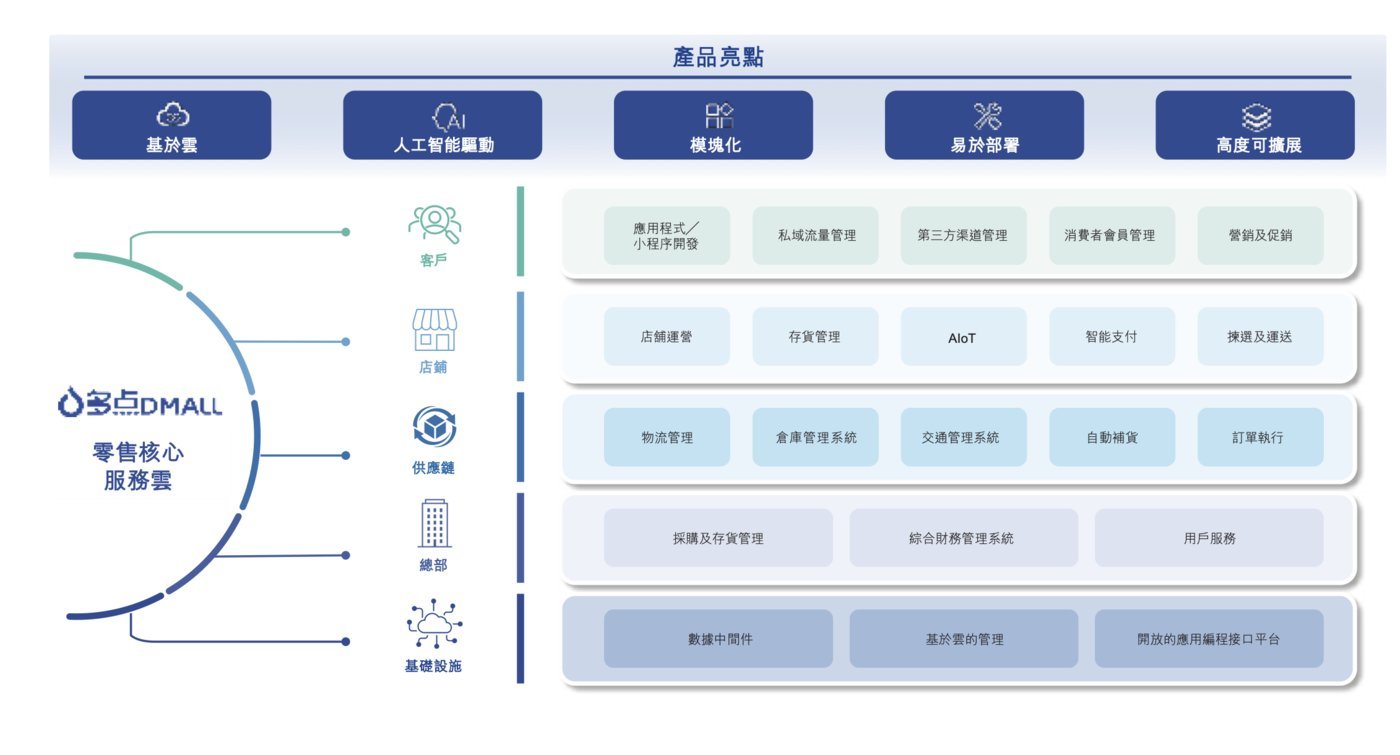 產品亮點

基於雲
AI
人工智能驅動
模塊化
易於部署
高度可擴展

多点DMALL
零售核心服務雲

客戶
應用程式／小程序開發
私域流量管理
第三方渠道管理
消費者會員管理
營銷及促銷

店鋪
店鋪運營
存貨管理
AIoT
智能支付
揀選及運送

供應鏈
物流管理
倉庫管理系統
交通管理系統
自動補貨
訂單執行

總部
採購及存貨管理
綜合財務管理系統
用戶服務

基礎設施
數據中間件
基於雲的管理
開放的應用編程接口平台